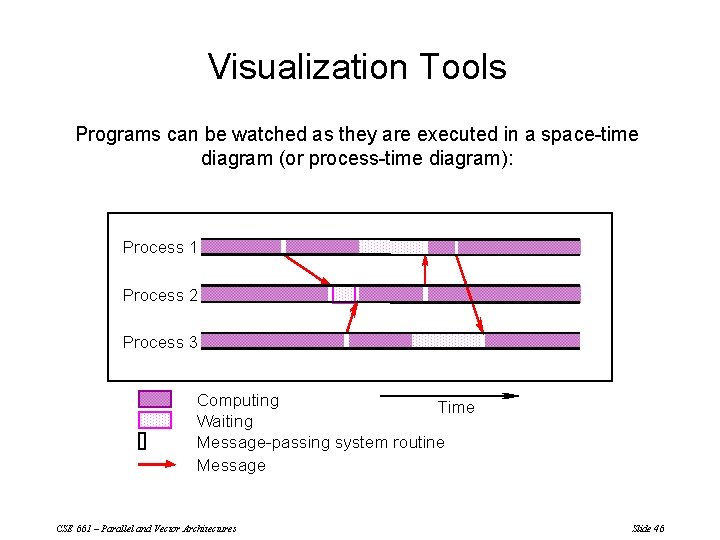 Visualization Tools

Programs can be watched as they are executed in a space-time diagram (or process-time diagram):

Process 1

Process 2

Process 3

Computing

Waiting

Message-passing system routine

Message

Time

CSE 661 – Parallel and Vector Architectures

Slide 46